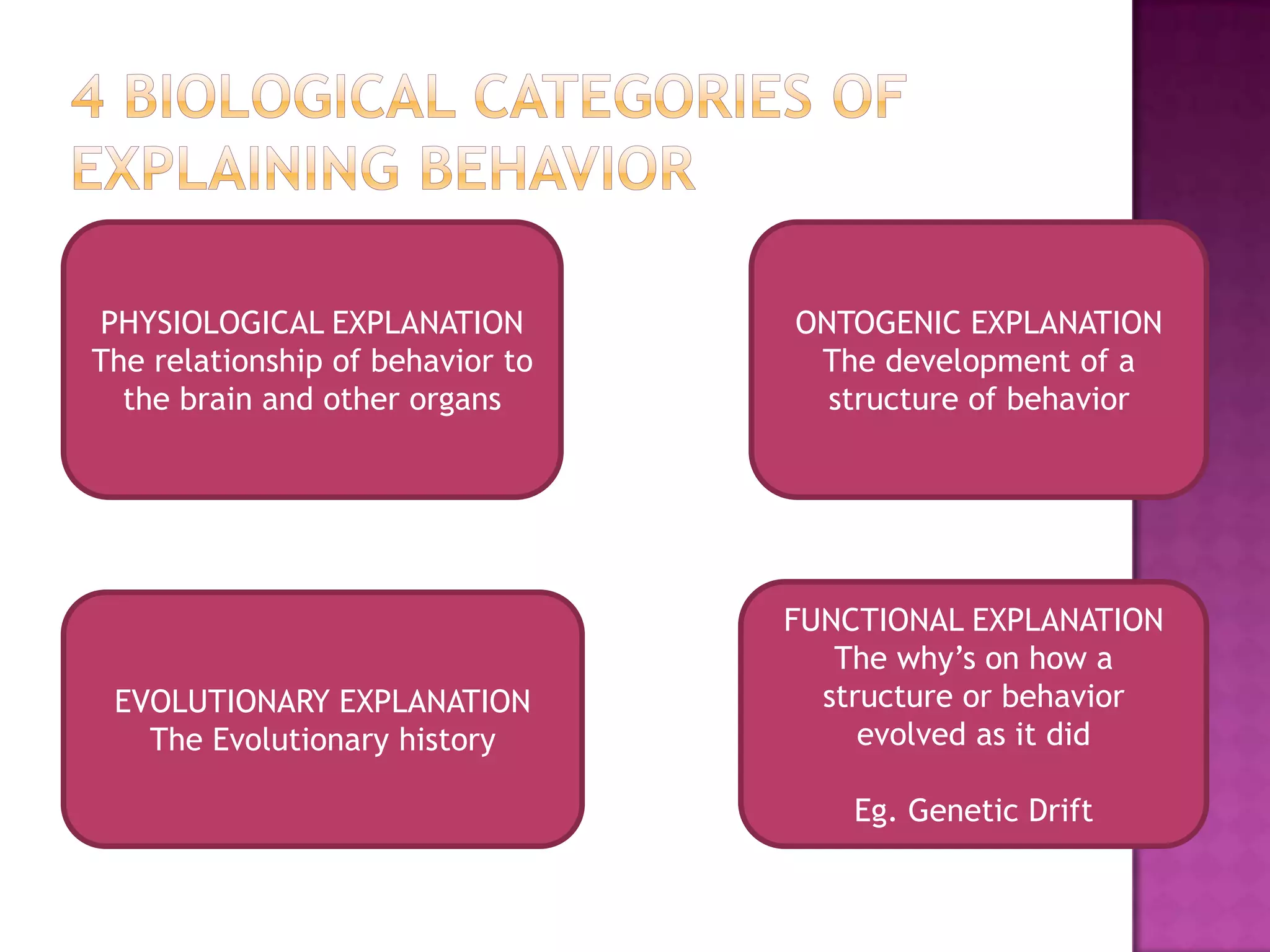 4 BIOLOGICAL CATEGORIES OF EXPLAINING BEHAVIOR

PHYSIOLOGICAL EXPLANATION
The relationship of behavior to the brain and other organs

ONTOGENIC EXPLANATION
The development of a structure of behavior

EVOLUTIONARY EXPLANATION
The Evolutionary history

FUNCTIONAL EXPLANATION
The why's on how a structure or behavior evolved as it did

Eg. Genetic Drift